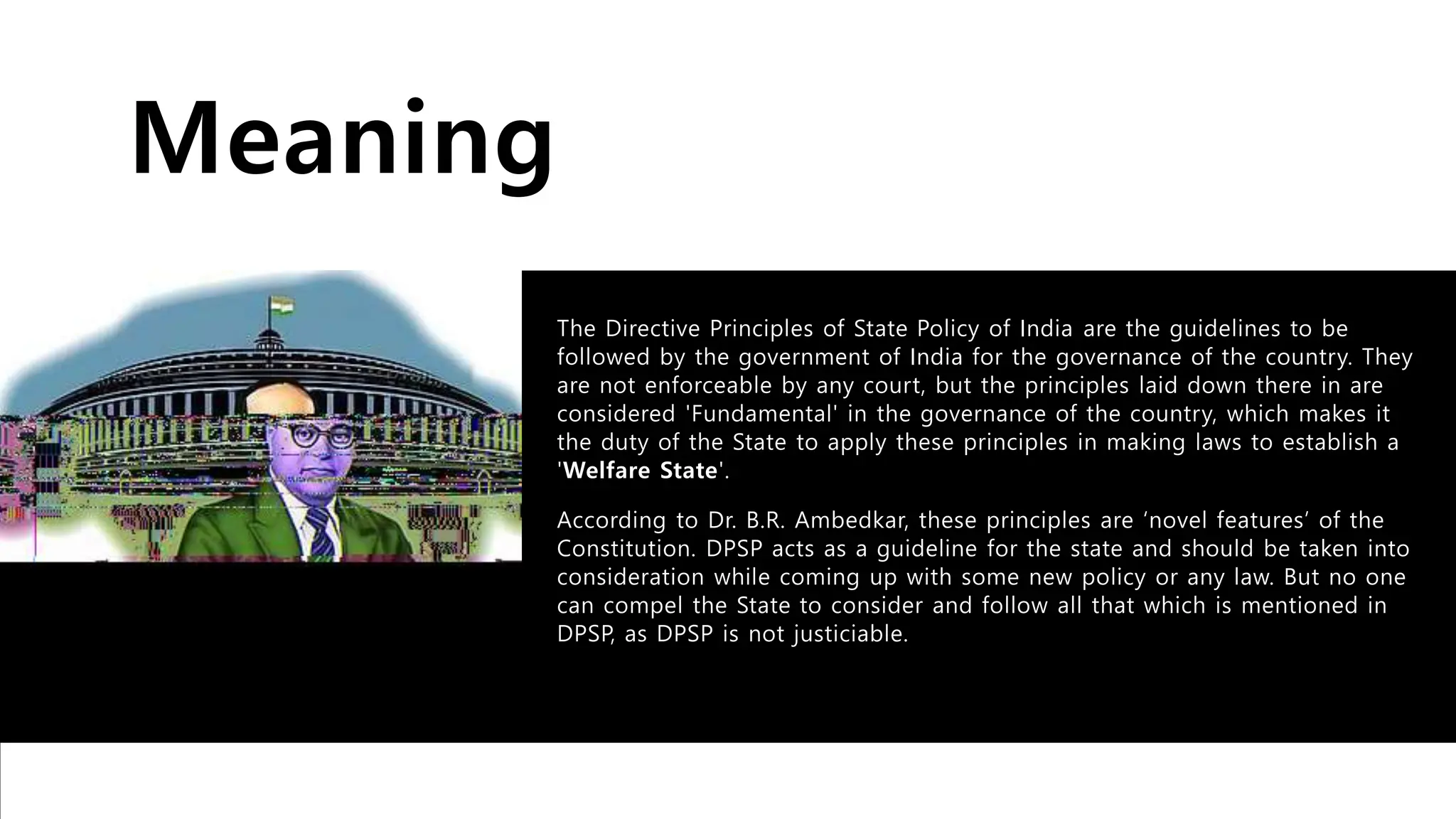 Meaning

The Directive Principles of State Policy of India are the guidelines to be followed by the government of India for the governance of the country. They are not enforceable by any court, but the principles laid down there in are considered 'Fundamental' in the governance of the country, which makes it the duty of the State to apply these principles in making laws to establish a 'Welfare State'.

According to Dr. B.R. Ambedkar, these principles are ‘novel features’ of the Constitution. DPSP acts as a guideline for the state and should be taken into consideration while coming up with some new policy or any law. But no one can compel the State to consider and follow all that which is mentioned in DPSP, as DPSP is not justiciable.